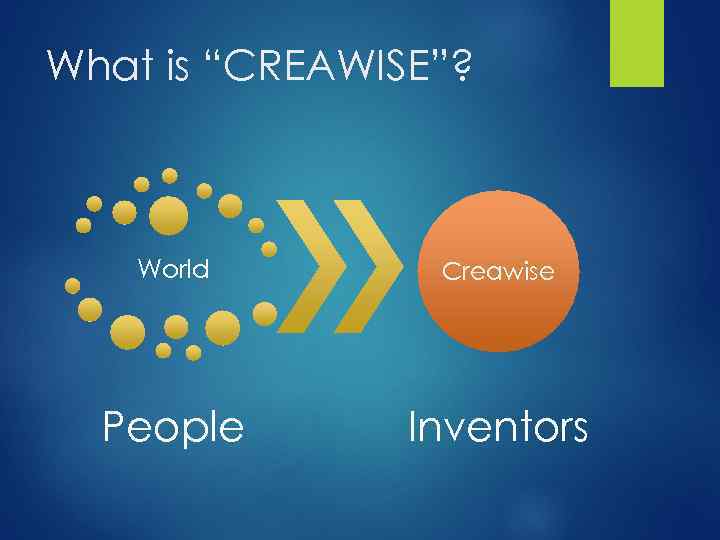 What is “CREAWISE”?

World

Creawise

People

Inventors